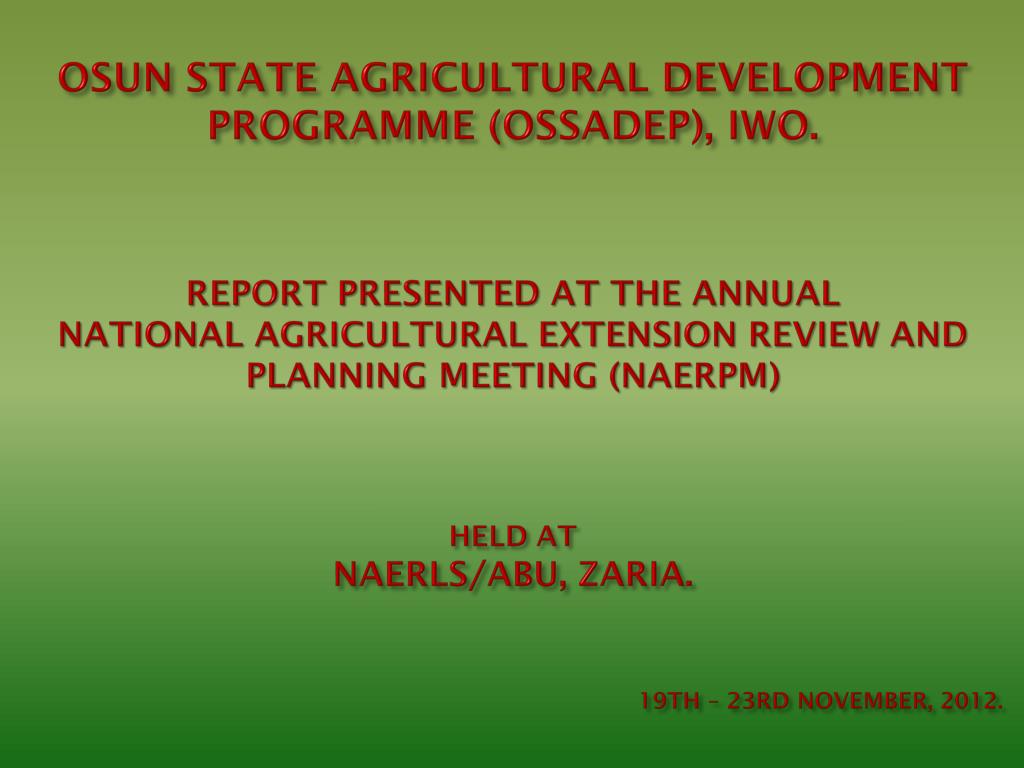 OSUN STATE AGRICULTURAL DEVELOPMENT PROGRAMME (OSSADEP), IWO.

REPORT PRESENTED AT THE ANNUAL
NATIONAL AGRICULTURAL EXTENSION REVIEW AND PLANNING MEETING (NAERPM)

HELD AT
NAERLS/ABU, ZARIA.

19TH – 23RD NOVEMBER, 2012.